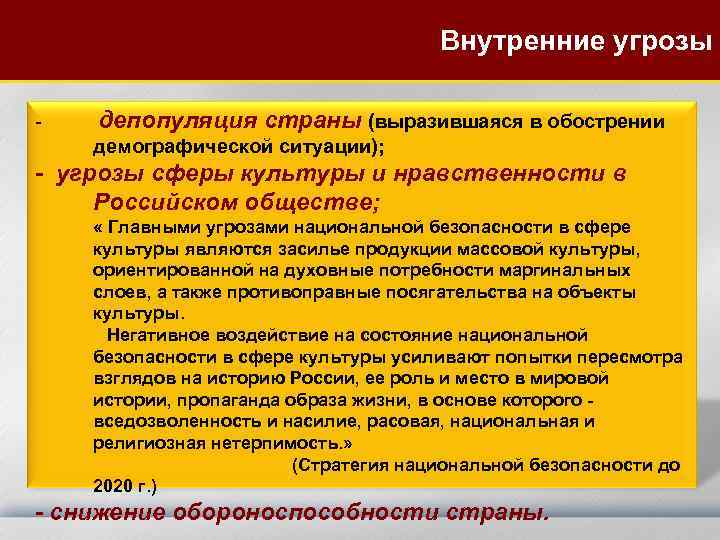 Внутренние угрозы

- депопуляция страны (выразившаяся в обострении демографической ситуации);

- угрозы сферы культуры и нравственности в Российском обществе;

« Главными угрозами национальной безопасности в сфере культуры являются засилье продукции массовой культуры, ориентированной на духовные потребности маргинальных слоев, а также противоправные посягательства на объекты культуры.

Негативное воздействие на состояние национальной безопасности в сфере культуры усиливают попытки пересмотра взглядов на историю России, ее роль и место в мировой истории, пропаганда образа жизни, в основе которого - вседозволенность и насилие, расовая, национальная и религиозная нетерпимость.»

(Стратегия национальной безопасности до 2020 г.)

- снижение обороноспособности страны.